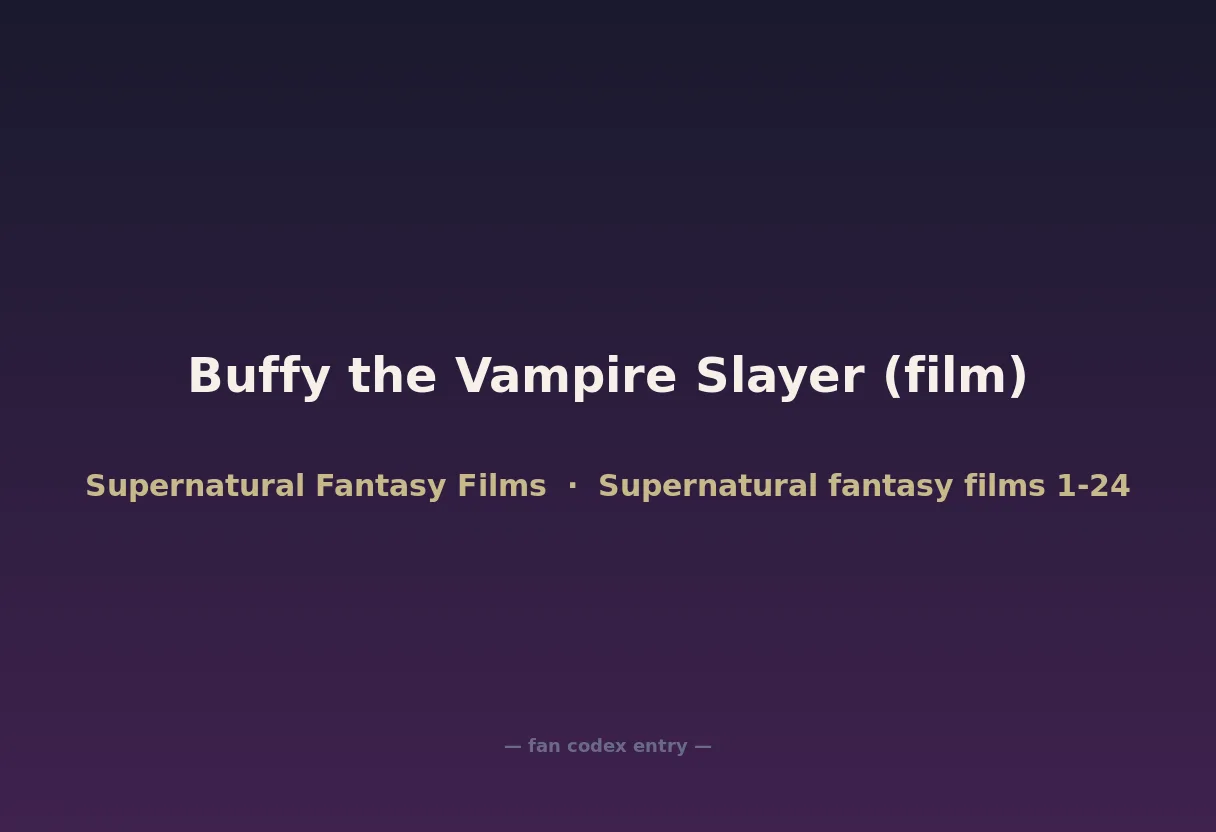 Buffy the Vampire Slayer (film)

Supernatural Fantasy Films · Supernatural fantasy films 1-24

— fan codex entry —